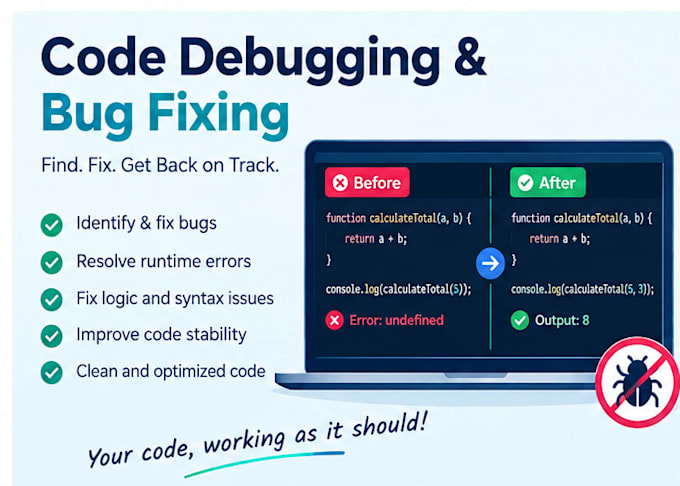 Code Debugging &
Bug Fixing

Find. Fix. Get Back on Track.

Identify & fix bugs
Resolve runtime errors
Fix logic and syntax issues
Improve code stability
Clean and optimized code

Before

function calculateTotal(a, b) {
return a + b;
}

console.log(calculateTotal(5));

Error: undefined

After

function calculateTotal(a, b) {
return a + b;
}

console.log(calculateTotal(5, 3));

Output: 8

Your code, working as it should!